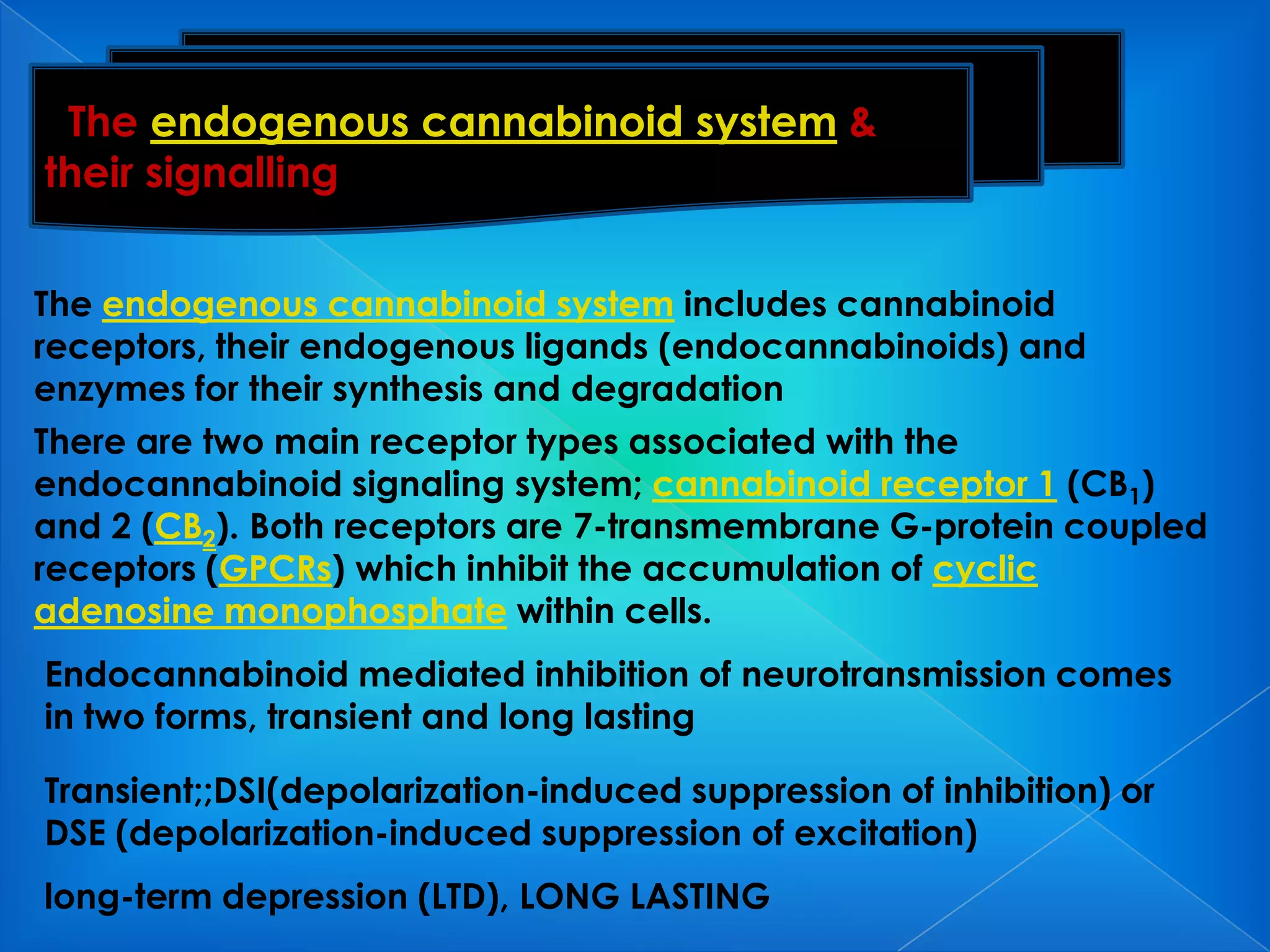 The endogenous cannabinoid system & their signalling

The endogenous cannabinoid system includes cannabinoid receptors, their endogenous ligands (endocannabinoids) and enzymes for their synthesis and degradation

There are two main receptor types associated with the endocannabinoid signaling system; cannabinoid receptor 1 ($CB_1$) and 2 ($CB_2$). Both receptors are 7-transmembrane G-protein coupled receptors (GPCRs) which inhibit the accumulation of cyclic adenosine monophosphate within cells.

Endocannabinoid mediated inhibition of neurotransmission comes in two forms, transient and long lasting

Transient;;DSI(depolarization-induced suppression of inhibition) or DSE (depolarization-induced suppression of excitation)

long-term depression (LTD), LONG LASTING